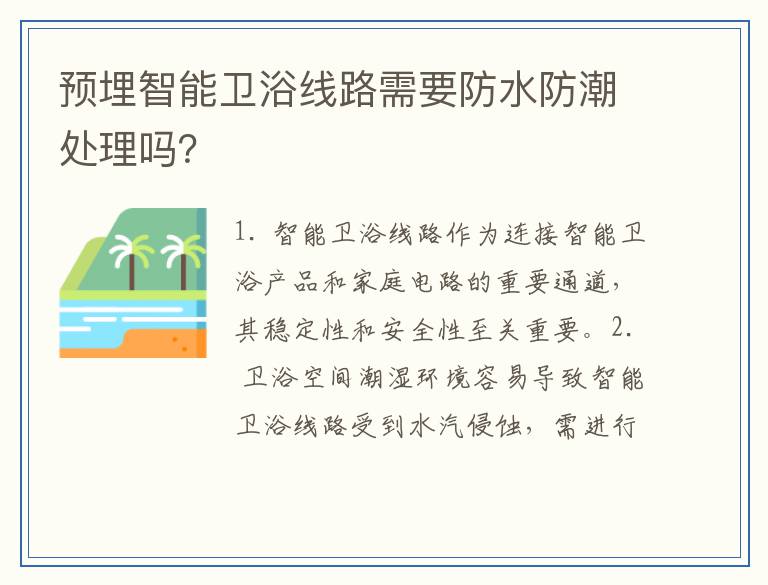 预埋智能卫浴线路需要防水防潮处理吗?

1. 智能卫浴线路作为连接智能卫浴产品和家庭电路的重要通道，其稳定性和安全性至关重要。2. 卫浴空间潮湿环境容易导致智能卫浴线路受到水汽侵蚀，需进行